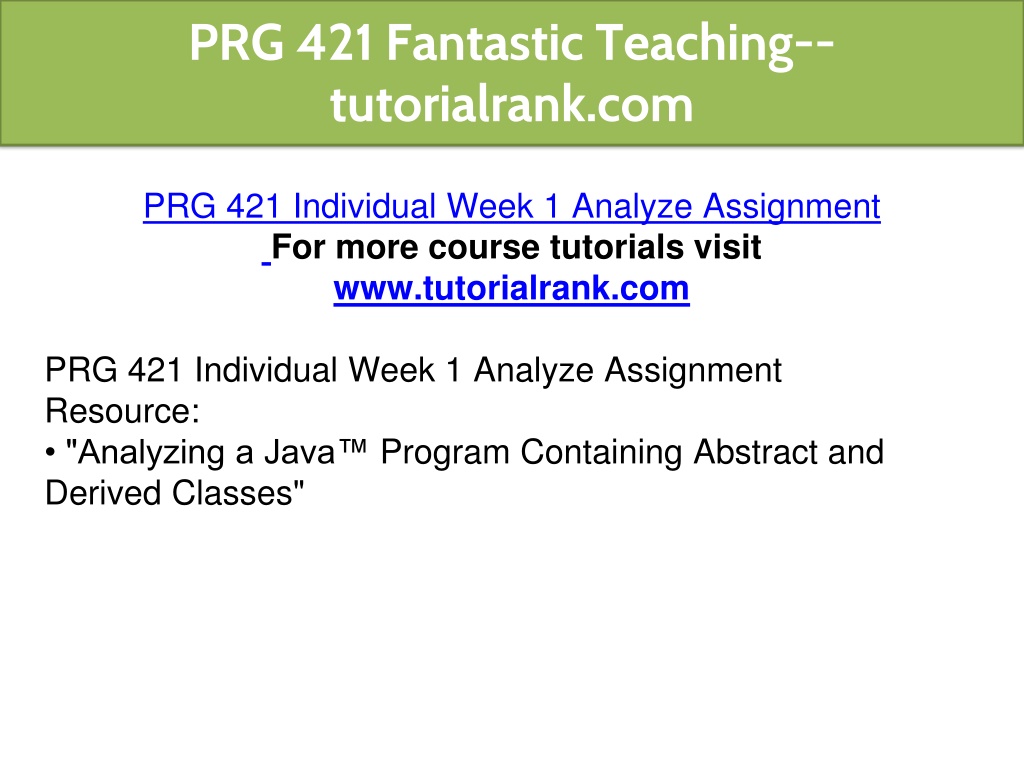 PRG 421 Fantastic Teaching--tutorialrank.com

PRG 421 Individual Week 1 Analyze Assignment
For more course tutorials visit
www.tutorialrank.com

PRG 421 Individual Week 1 Analyze Assignment
Resource:
• "Analyzing a Java™ Program Containing Abstract and Derived Classes"